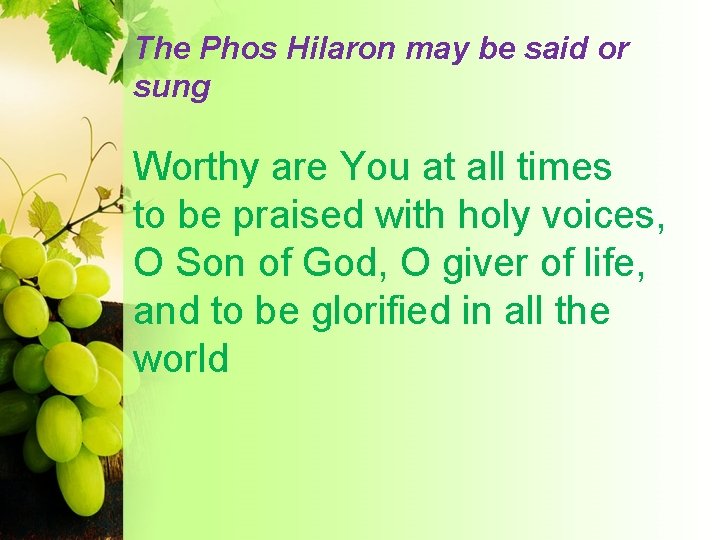 The Phos Hilaron may be said or sung

Worthy are You at all times
to be praised with holy voices,
O Son of God, O giver of life,
and to be glorified in all the world